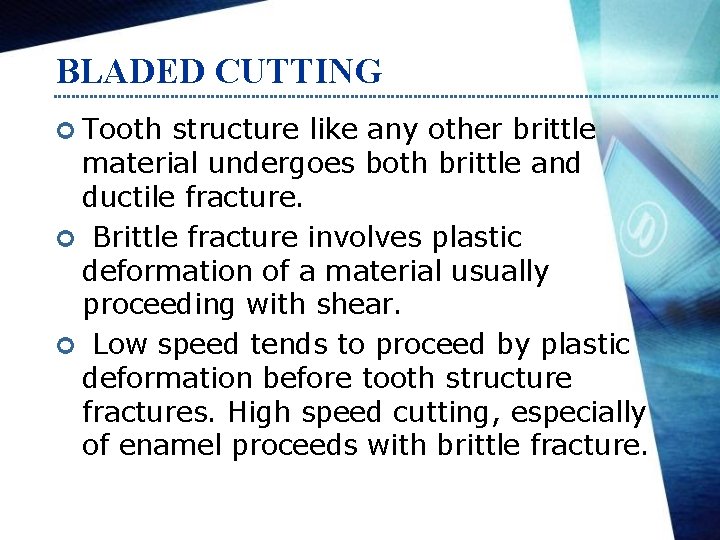 BLADED CUTTING

Tooth structure like any other brittle material undergoes both brittle and ductile fracture.

Brittle fracture involves plastic deformation of a material usually proceeding with shear.

Low speed tends to proceed by plastic deformation before tooth structure fractures. High speed cutting, especially of enamel proceeds with brittle fracture.